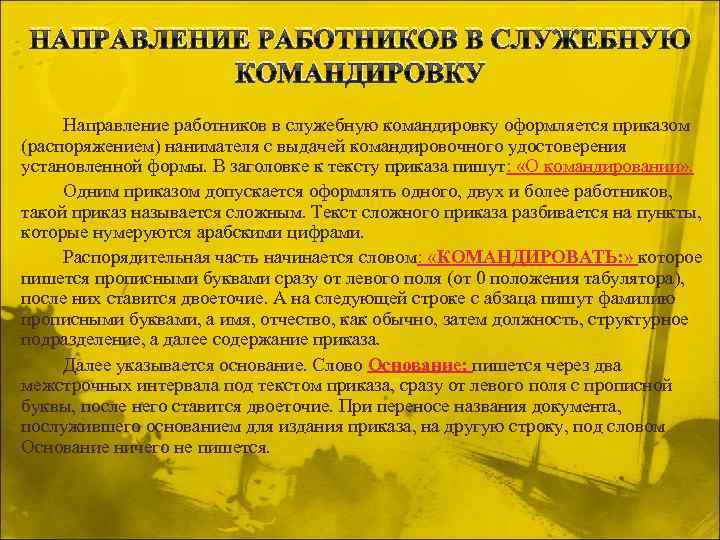 НАПРАВЛЕНИЕ РАБОТНИКОВ В СЛУЖЕБНУЮ КОМАНДИРОВКУ

Направление работников в служебную командировку оформляется приказом (распоряжением) нанимателя с выдачей командировочного удостоверения установленной формы. В заголовке к тексту приказа пишут: «О командировании».

Одним приказом допускается оформлять одного, двух и более работников, такой приказ называется сложным. Текст сложного приказа разбивается на пункты, которые нумеруются арабскими цифрами.

Распорядительная часть начинается словом: «КОМАНДИРОВАТЬ:» которое пишется прописными буквами сразу от левого поля (от 0 положения табулятора), после них ставится двоеточие. А на следующей строке с абзаца пишут фамилию прописными буквами, а имя, отчество, как обычно, затем должность, структурное подразделение, а далее содержание приказа.

Далее указывается основание. Слово Основание: пишется через два межстрочных интервала под текстом приказа, сразу от левого поля с прописной буквы, после него ставится двоеточие. При переносе названия документа, послужившего основанием для издания приказа, на другую строку, под словом Основание ничего не пишется.